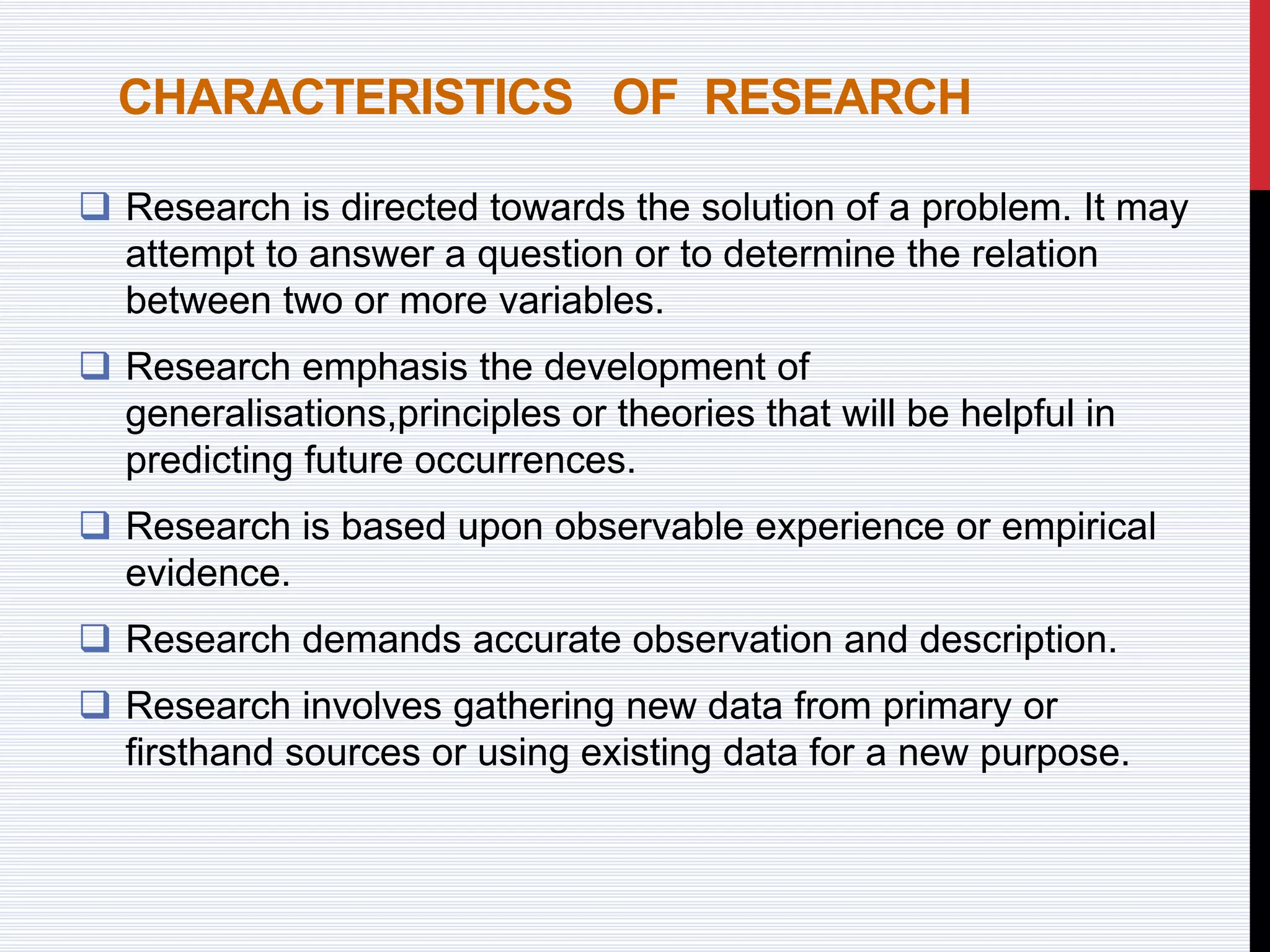 CHARACTERISTICS OF RESEARCH

❑ Research is directed towards the solution of a problem. It may attempt to answer a question or to determine the relation between two or more variables.

❑ Research emphasis the development of generalisations,principles or theories that will be helpful in predicting future occurrences.

❑ Research is based upon observable experience or empirical evidence.

❑ Research demands accurate observation and description.

❑ Research involves gathering new data from primary or firsthand sources or using existing data for a new purpose.